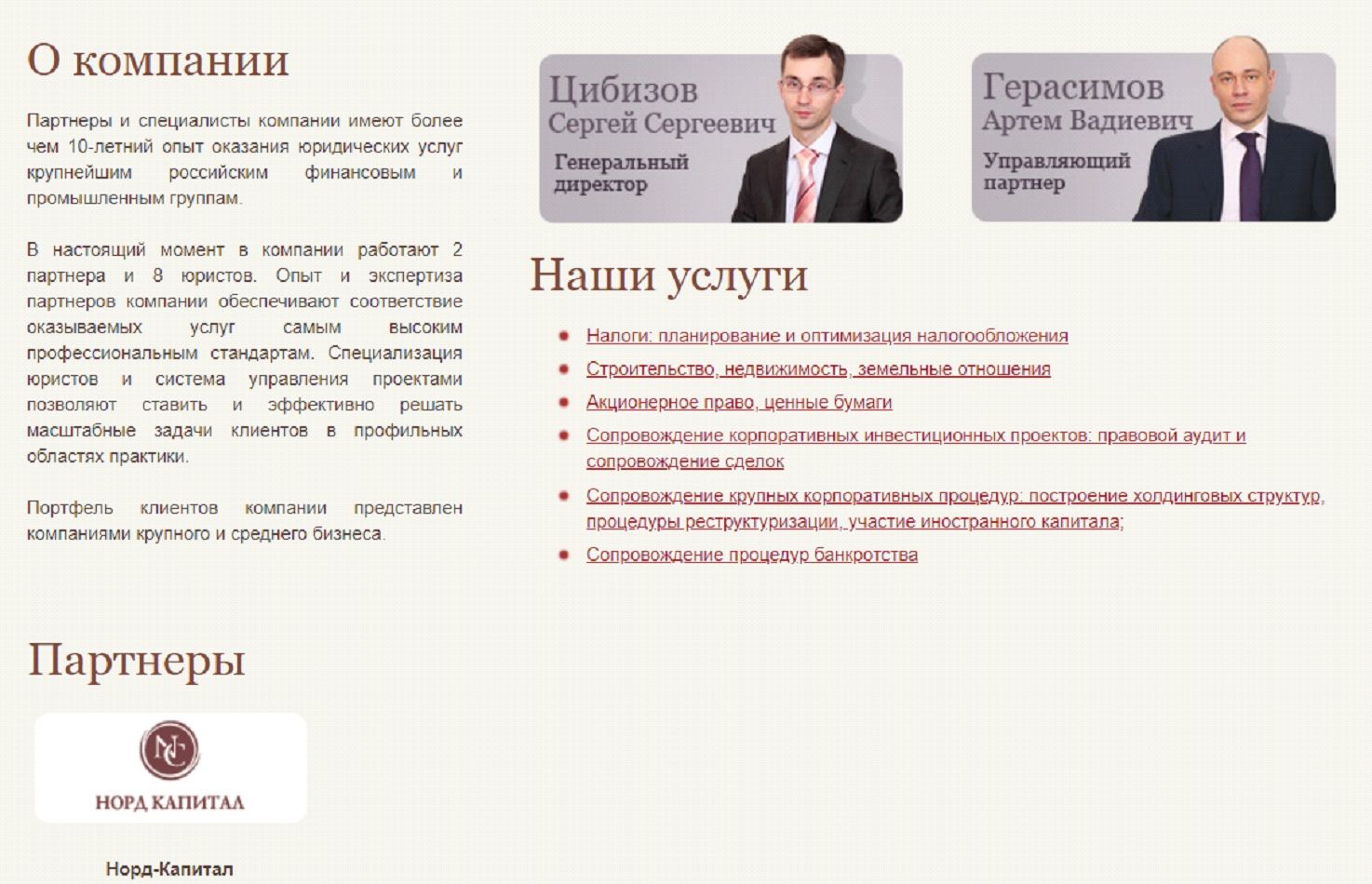 О компании

Партнеры и специалисты компании имеют более чем 10-летний опыт оказания юридических услуг крупнейшим российским финансовым и промышленным группам.

В настоящий момент в компании работают 2 партнера и 8 юристов. Опыт и экспертиза партнеров компании обеспечивают соответствие оказываемых услуг самым высоким профессиональным стандартам. Специализация юристов и система управления проектами позволяют ставить и эффективно решать масштабные задачи клиентов в профильных областях практики.

Портфель клиентов компании представлен компаниями крупного и среднего бизнеса.

Цибизов
Сергей Сергеевич
Генеральный директор

Герасимов
Артем Вадиевич
Управляющий партнер

Наши услуги

Налоги: планирование и оптимизация налогообложения
Строительство, недвижимость, земельные отношения
Акционерное право, ценные бумаги
Сопровождение корпоративных инвестиционных проектов: правовой аудит и сопровождение сделок
Сопровождение крупных корпоративных процедур: построение холдинговых структур, процедуры реструктуризации, участие иностранного капитала;
Сопровождение процедур банкротства

Партнеры

NC
НОРД КАПИТАЛ

Норд-Капитал